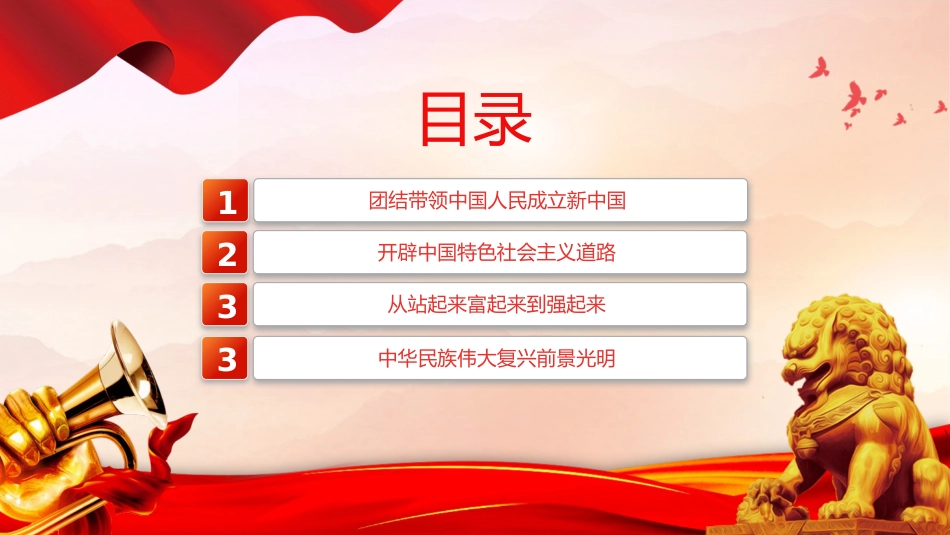 目录

1 团结带领中国人民成立新中国

2 开辟中国特色社会主义道路

3 从站起来富起来到强起来

3 中华民族伟大复兴前景光明